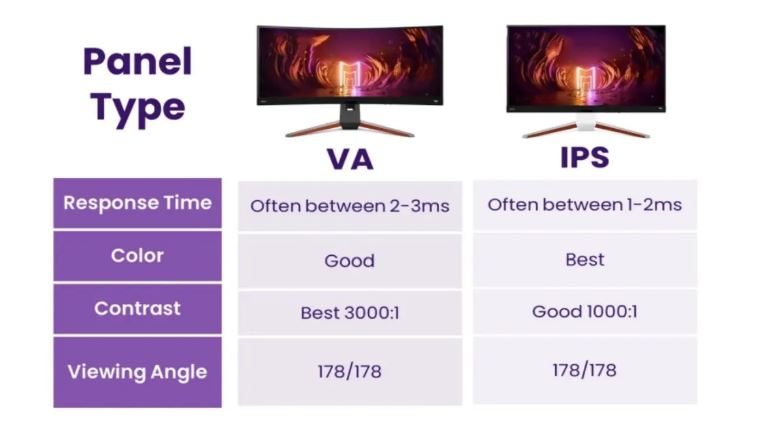 | Panel Type | VA | IPS |
|---|---|---|
| Response Time | Often between 2-3ms | Often between 1-2ms |
| Color | Good | Best |
| Contrast | Best 3000:1 | Good 1000:1 |
| Viewing Angle | 178/178 | 178/178 |